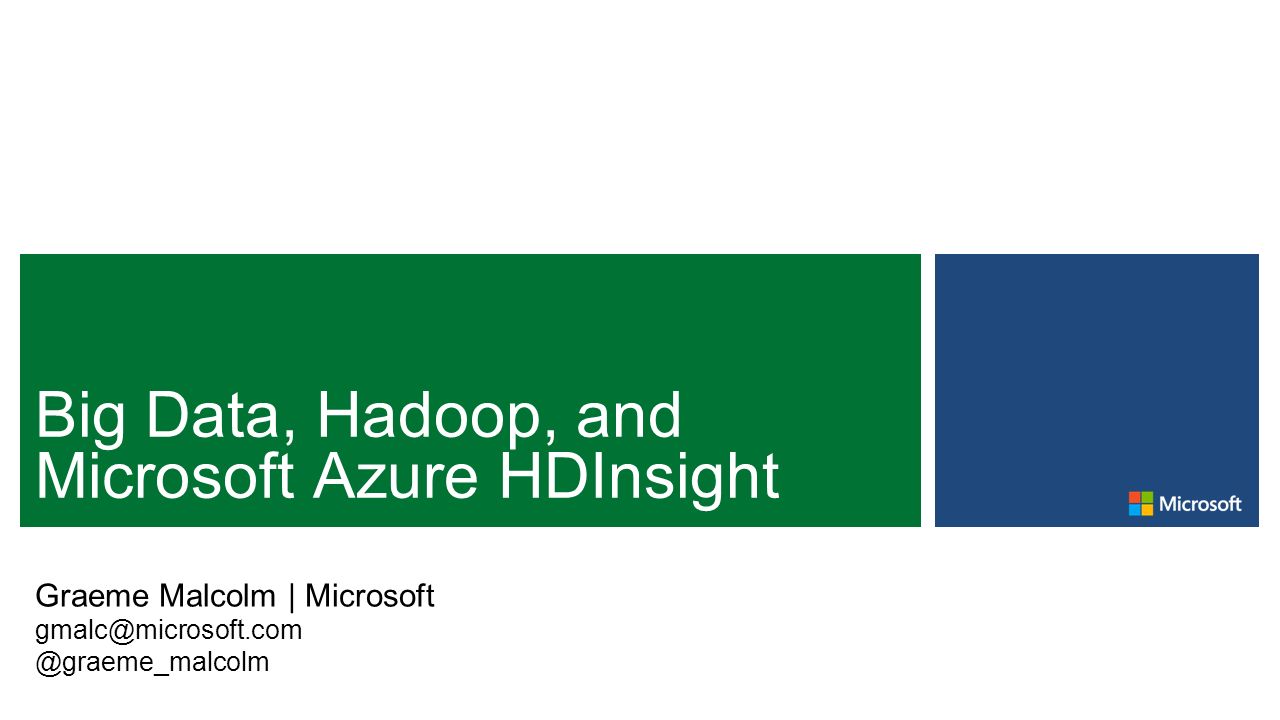 Big Data, Hadoop, and Microsoft Azure HDInsight

Microsoft

Graeme Malcolm | Microsoft
gmalc@microsoft.com
@graeme_malcolm